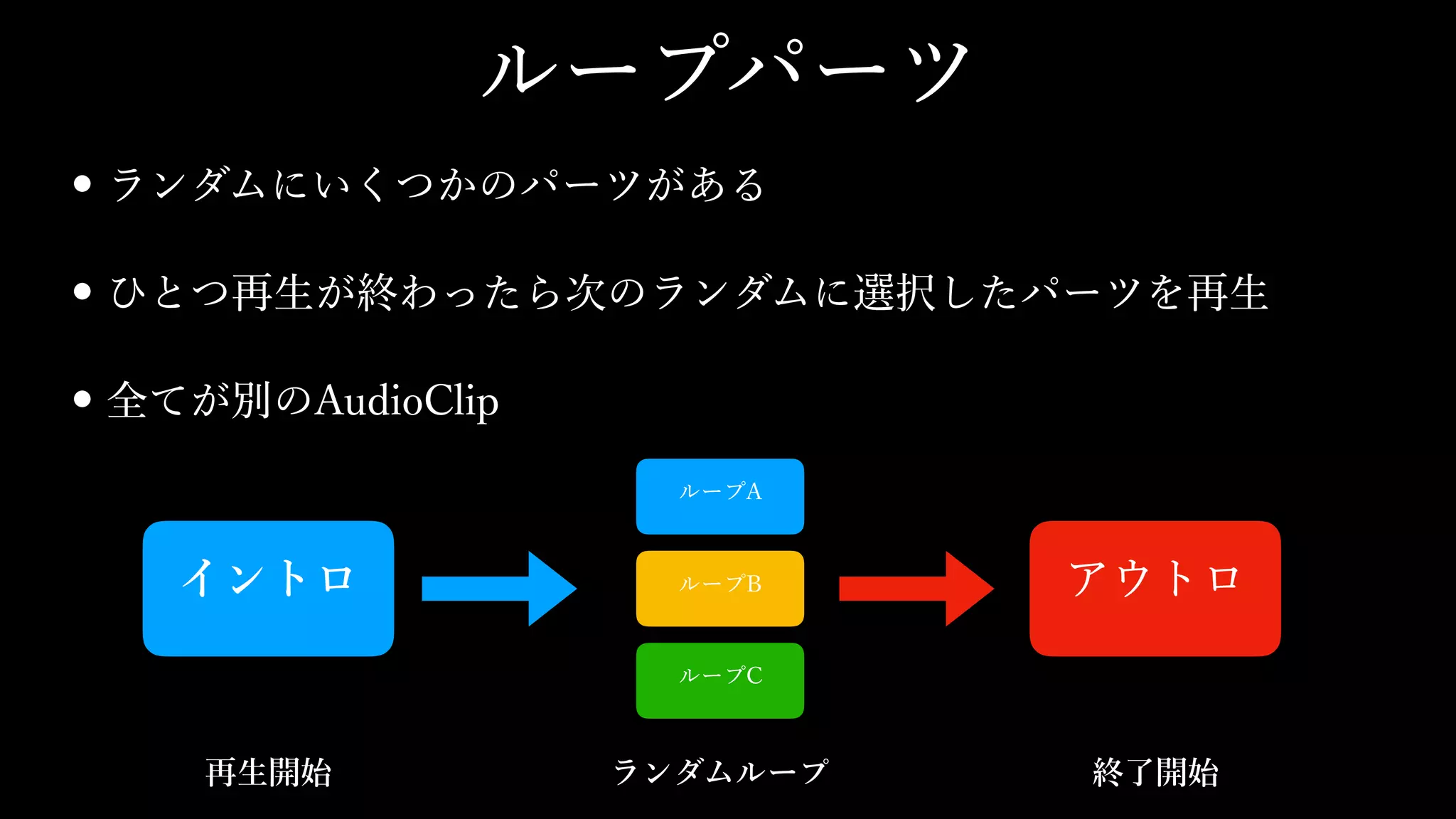 ループパーツ

• ランダムにいくつかのパーツがある

• ひとつ再生が終わったら次のランダムに選択したパーツを再生

• 全てが別のAudioClip

イントロ

ループA

ループB

ループC

アウトロ

再生開始

ランダムループ

終了開始